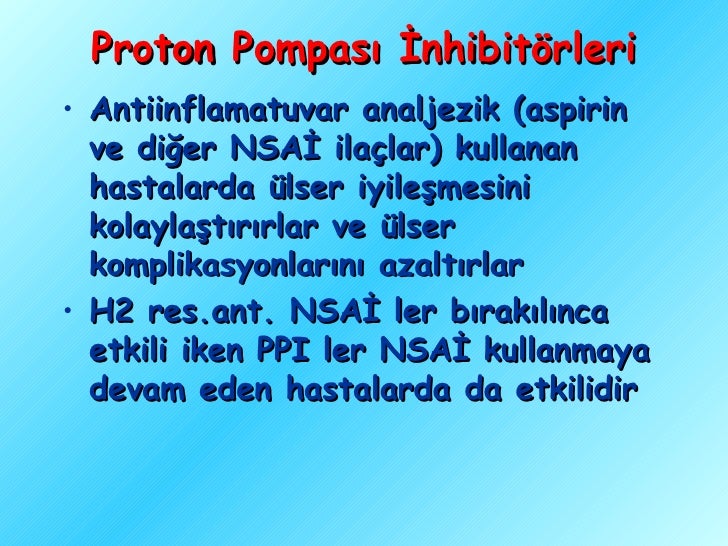 Proton Pompası İnhibitörleri

• Antiinflamatuvar analjezik (aspirin ve diğer NSAİ ilaçlar) kullanan hastalarda ülser iyileşmesini kolaylaştırırlar ve ülser komplikasyonlarını azaltırlar

• H2 res.ant. NSAİ ler bırakılınca etkili iken PPI ler NSAİ kullanmaya devam eden hastalarda da etkilidir